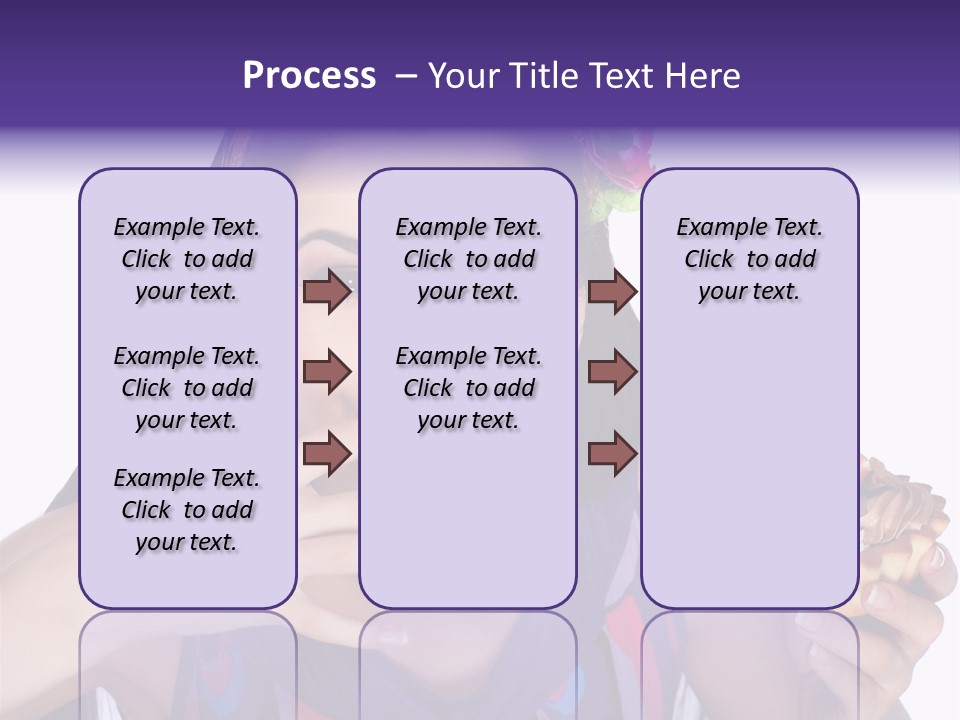 Process – Your Title Text Here

Example Text. Click to add your text.

Example Text. Click to add your text.

Example Text. Click to add your text.

Example Text. Click to add your text.

Example Text. Click to add your text.

Example Text. Click to add your text.